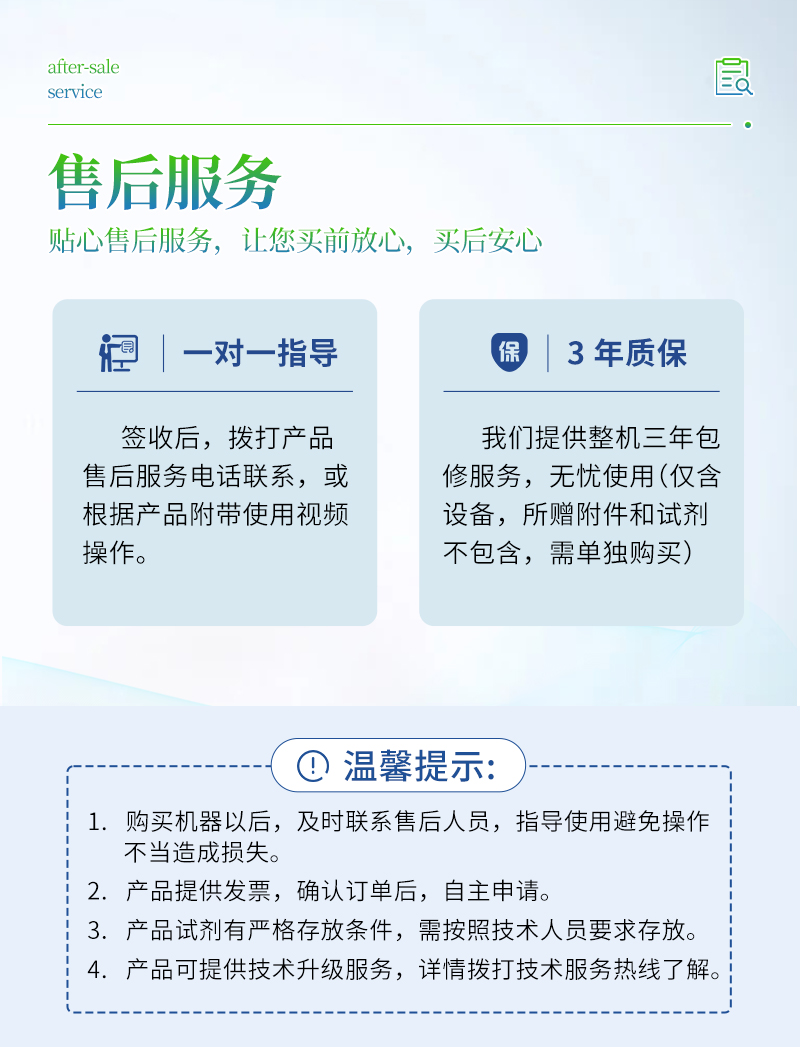 after-sale
service

售后服务

贴心售后服务，让您买前放心，买后安心

一对一指导

签收后，拨打产品售后服务电话联系，或根据产品附带使用视频操作。

保 3 年质保

我们提供整机三年包修服务，无忧使用（仅含设备，所赠附件和试剂不包含，需单独购买）

温馨提示：

1. 购买机器以后，及时联系售后人员，指导使用避免操作不当造成损失。
2. 产品提供发票，确认订单后，自主申请。
3. 产品试剂有严格存放条件，需按照技术人员要求存放。
4. 产品可提供技术升级服务，详情拨打技术服务热线了解。